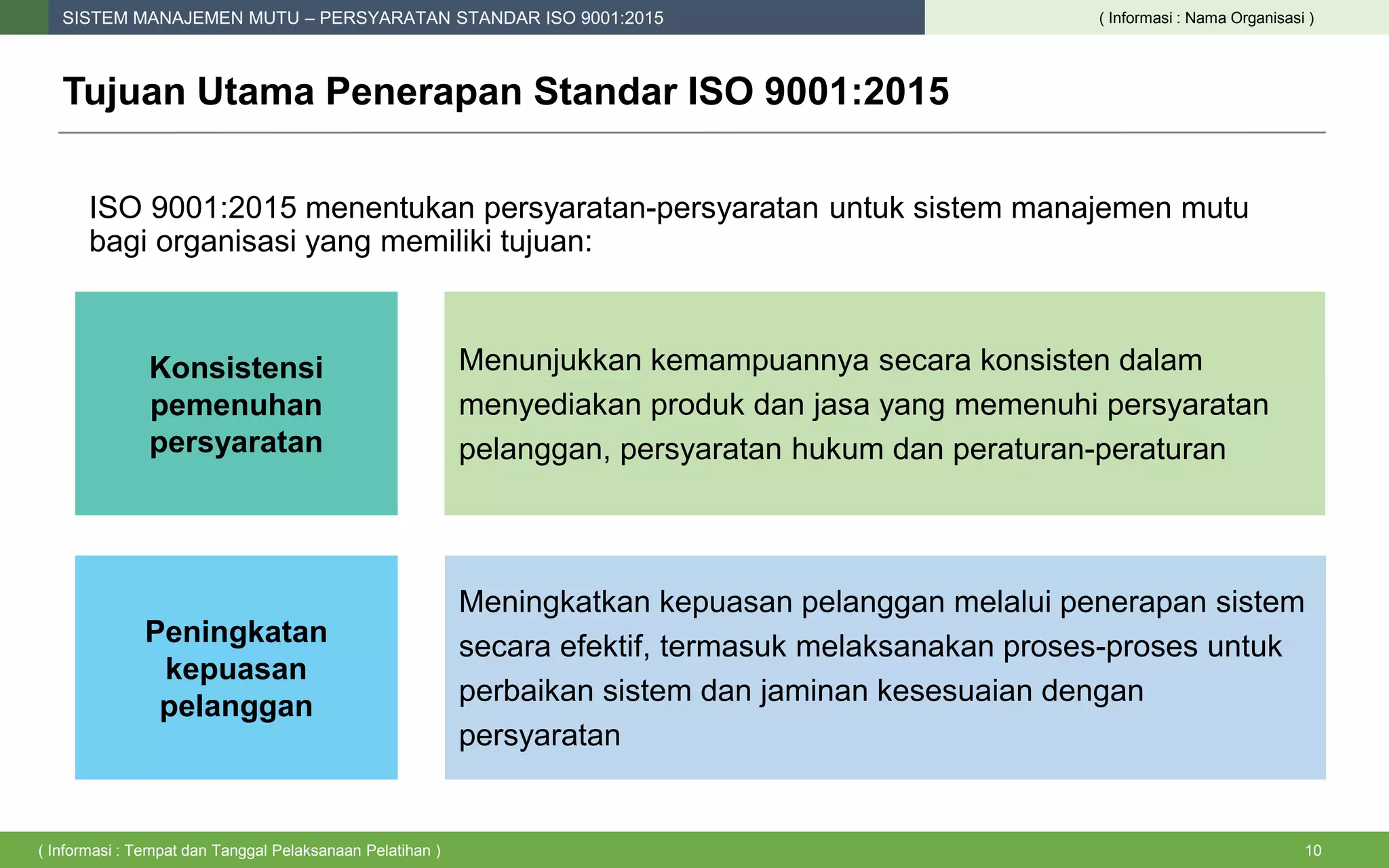 SISTEM MANAJEMEN MUTU – PERSYARATAN STANDAR ISO 9001:2015

( Informasi : Nama Organisasi )

Tujuan Utama Penerapan Standar ISO 9001:2015

ISO 9001:2015 menentukan persyaratan-persyaratan untuk sistem manajemen mutu bagi organisasi yang memiliki tujuan:

Konsistensi pemenuhan persyaratan

Menunjukkan kemampuannya secara konsisten dalam menyediakan produk dan jasa yang memenuhi persyaratan pelanggan, persyaratan hukum dan peraturan-peraturan

Peningkatan kepuasan pelanggan

Meningkatkan kepuasan pelanggan melalui penerapan sistem secara efektif, termasuk melaksanakan proses-proses untuk perbaikan sistem dan jaminan kesesuaian dengan persyaratan

( Informasi : Tempat dan Tanggal Pelaksanaan Pelatihan )

10